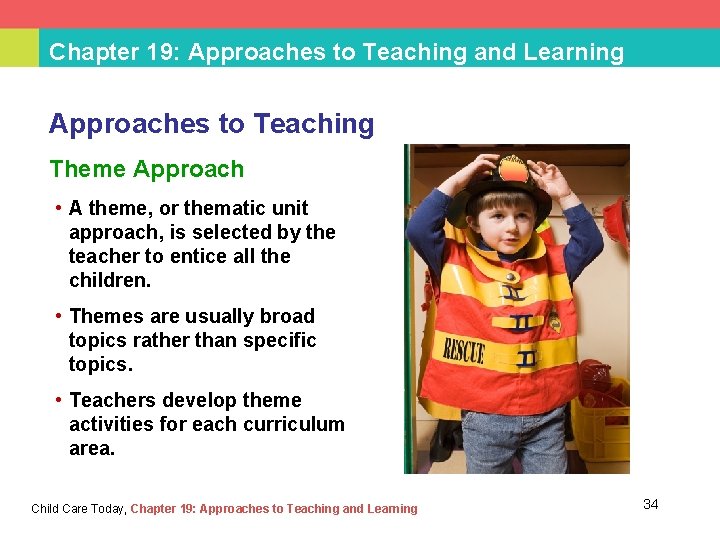 Chapter 19: Approaches to Teaching and Learning

Approaches to Teaching

Theme Approach

• A theme, or thematic unit approach, is selected by the teacher to entice all the children.

• Themes are usually broad topics rather than specific topics.

• Teachers develop theme activities for each curriculum area.

RESCUE

Child Care Today, Chapter 19: Approaches to Teaching and Learning

34